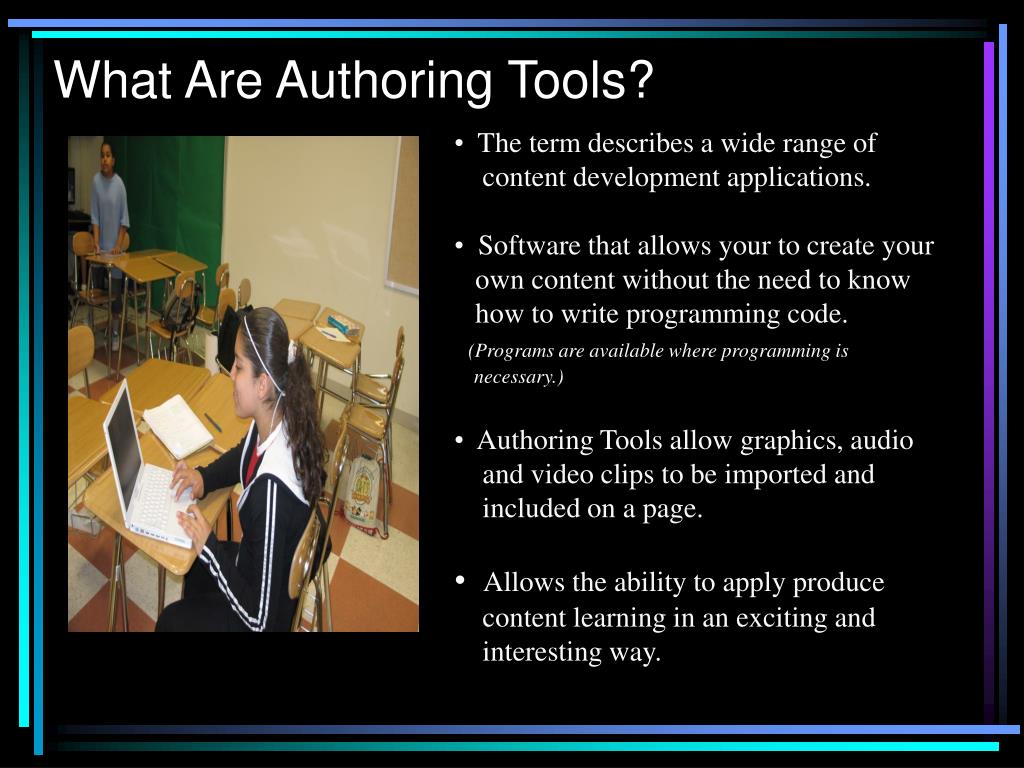 What Are Authoring Tools?

• The term describes a wide range of content development applications.

• Software that allows your to create your own content without the need to know how to write programming code.

(Programs are available where programming is necessary.)

• Authoring Tools allow graphics, audio and video clips to be imported and included on a page.

• Allows the ability to apply produce content learning in an exciting and interesting way.